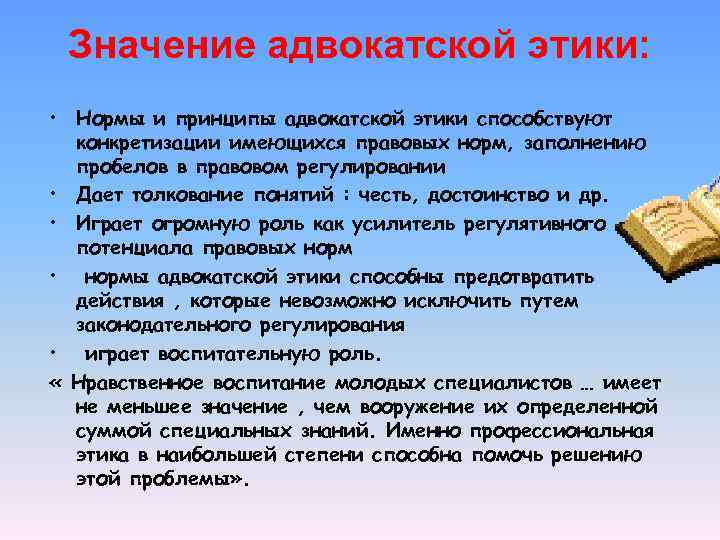 Значение адвокатской этики:

• Нормы и принципы адвокатской этики способствуют конкретизации имеющихся правовых норм, заполнению пробелов в правовом регулировании

• Дает толкование понятий : честь, достоинство и др.

• Играет огромную роль как усилитель регулятивного потенциала правовых норм

• нормы адвокатской этики способны предотвратить действия , которые невозможно исключить путем законодательного регулирования

• играет воспитательную роль.

« Нравственное воспитание молодых специалистов … имеет не меньшее значение , чем вооружение их определенной суммой специальных знаний. Именно профессиональная этика в наибольшей степени способна помочь решению этой проблемы».